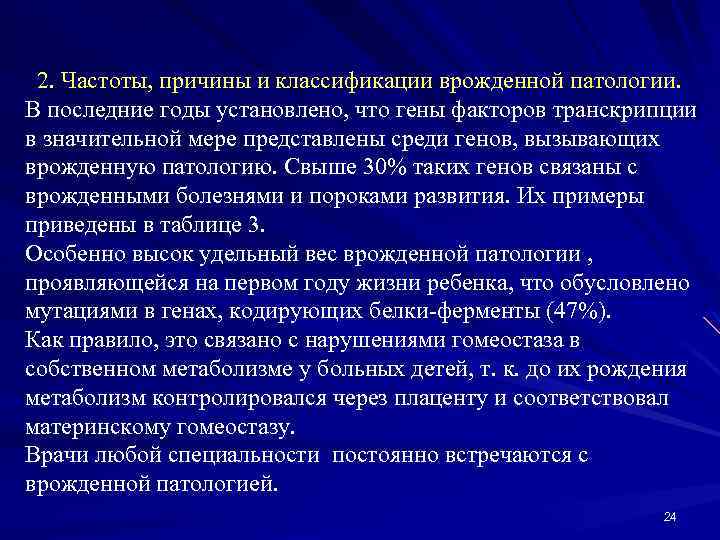 2. Частоты, причины и классификации врожденной патологии.
В последние годы установлено, что гены факторов транскрипции в значительной мере представлены среди генов, вызывающих врожденную патологию. Свыше 30% таких генов связаны с врожденными болезнями и пороками развития. Их примеры приведены в таблице 3.
Особенно высок удельный вес врожденной патологии , проявляющейся на первом году жизни ребенка, что обусловлено мутациями в генах, кодирующих белки-ферменты (47%).
Как правило, это связано с нарушениями гомеостаза в собственном метаболизме у больных детей, т. к. до их рождения метаболизм контролировался через плаценту и соответствовал материнскому гомеостазу.
Врачи любой специальности  постоянно встречаются с врожденной патологией.

24